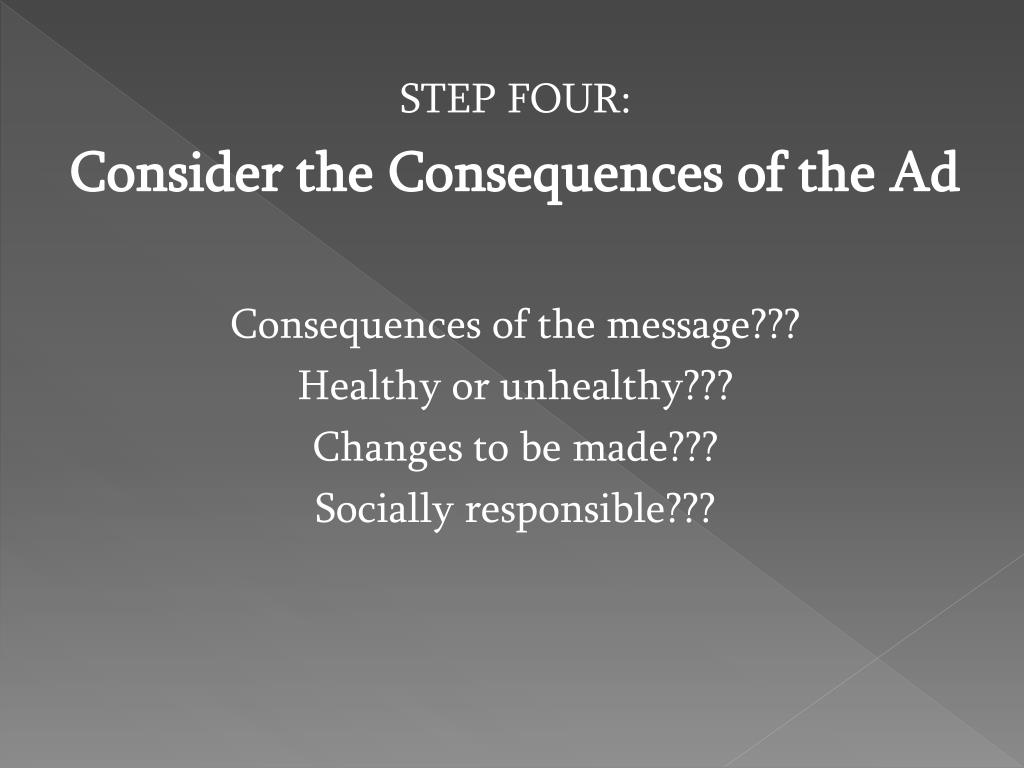 STEP FOUR:
Consider the Consequences of the Ad

Consequences of the message???
Healthy or unhealthy???
Changes to be made???
Socially responsible???